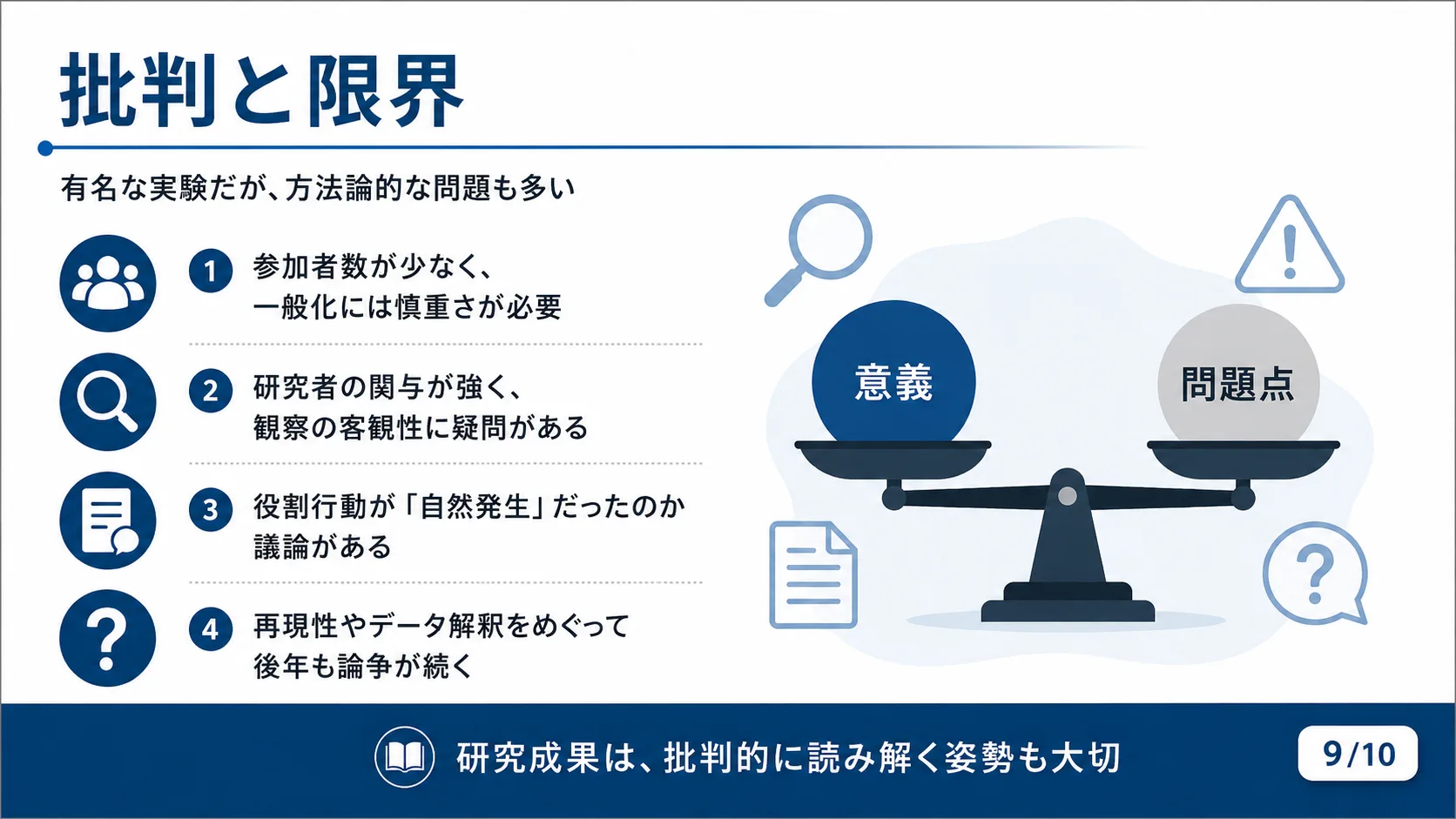 批判と限界

有名な実験だが、方法論的な問題も多い

1 参加者数が少なく、一般化には慎重さが必要

2 研究者の関与が強く、観察の客観性に疑問がある

3 役割行動が「自然発生」だったのか議論がある

4 再現性やデータ解釈をめぐって後年も論争が続く

意義

問題点

研究成果は、批判的に読み解く姿勢も大切

9/10